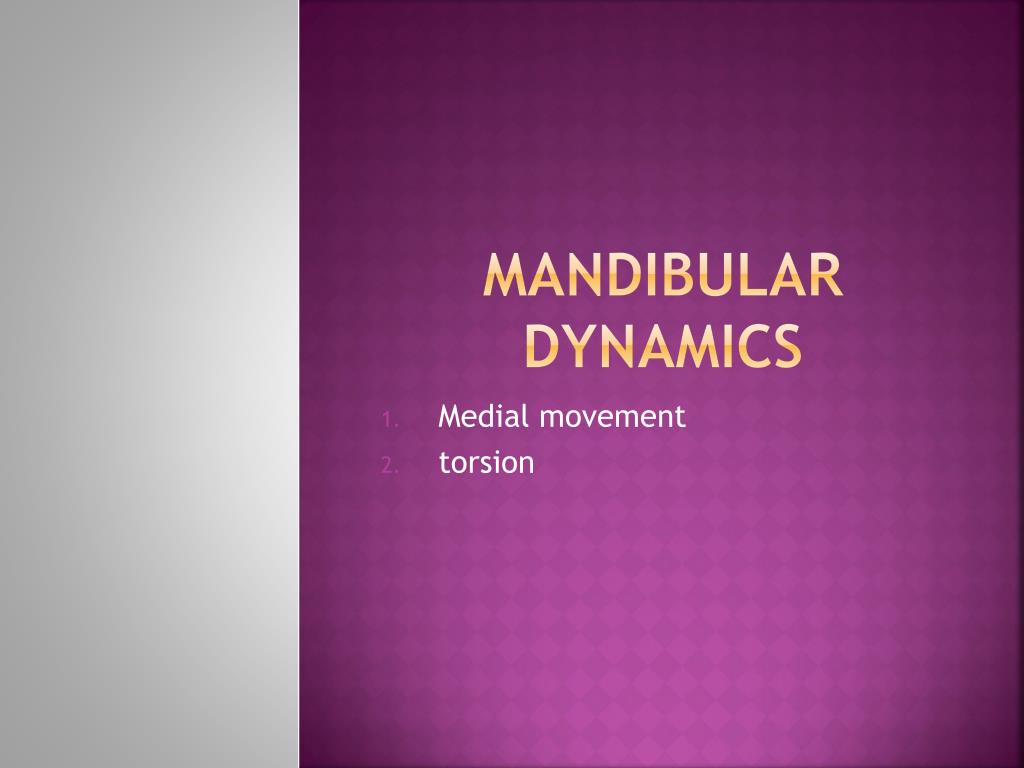 MANDIBULAR DYNAMICS

1. Medial movement
2. torsion